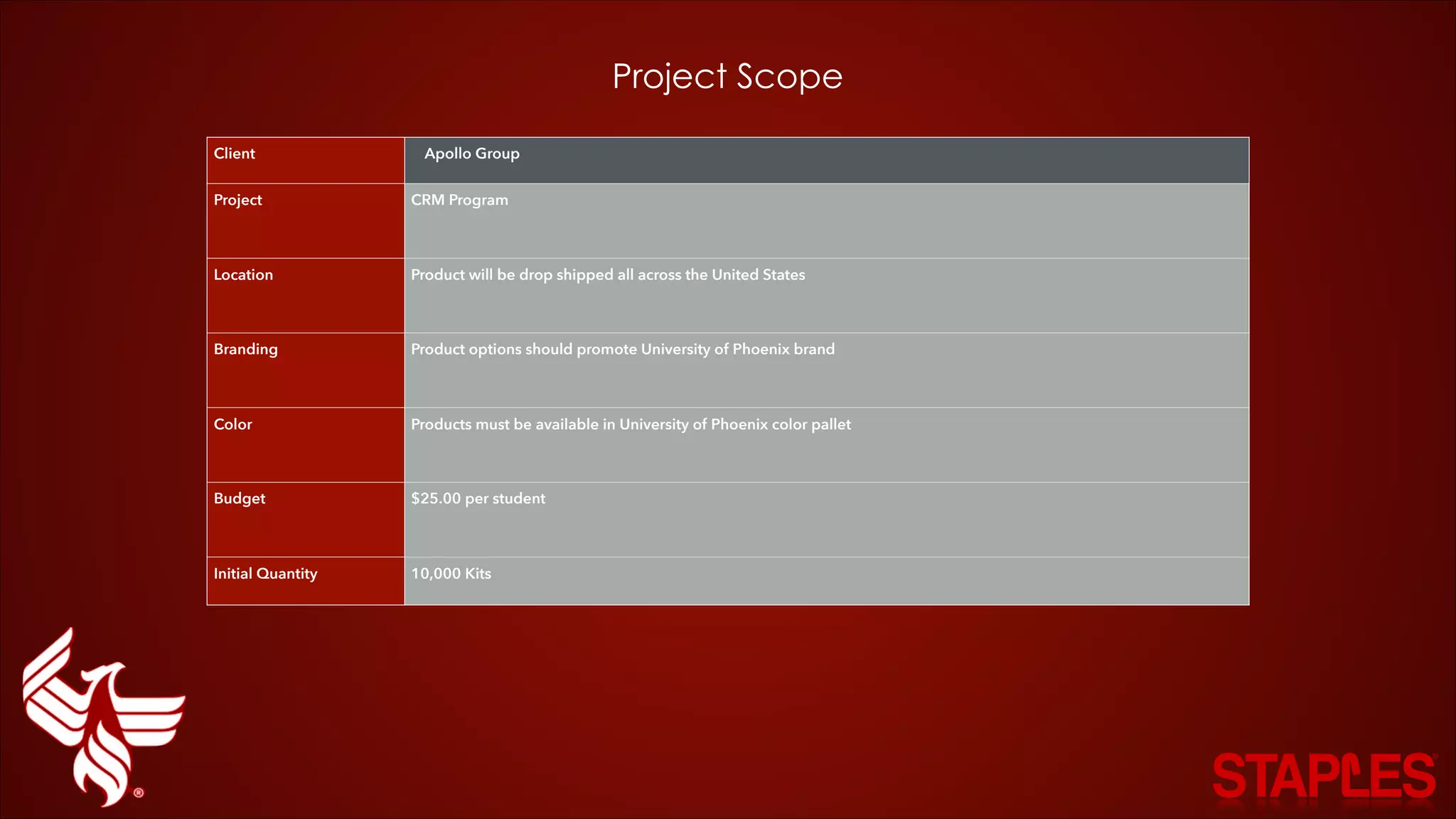 Project Scope

| Client | Apollo Group |
|---|---|
| Project | CRM Program |
| Location | Product will be drop shipped all across the United States |
| Branding | Product options should promote University of Phoenix brand |
| Color | Products must be available in University of Phoenix color pallet |
| Budget | \$25.00 per student |
| Initial Quantity | 10,000 Kits |

®

STAPLES